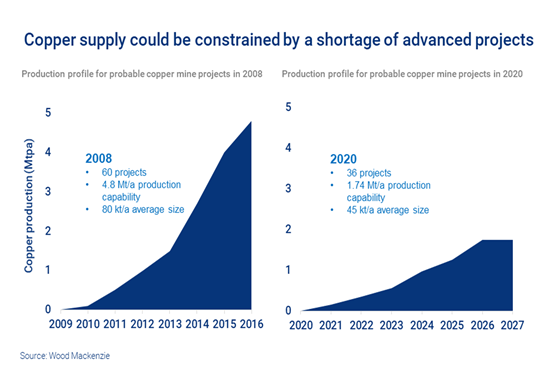 Copper supply could be constrained by a shortage of advanced projects

Production profile for probable copper mine projects in 2008

Copper production (Mtpa)

5
4
3
2
1
0

2008
• 60 projects
• 4.8 Mt/a production capability
• 80 kt/a average size

2009 2010 2011 2012 2013 2014 2015 2016

Production profile for probable copper mine projects in 2020

5
4
3
2
1
0

2020
• 36 projects
• 1.74 Mt/a production capability
• 45 kt/a average size

2020 2021 2022 2023 2024 2025 2026 2027

Source: Wood Mackenzie